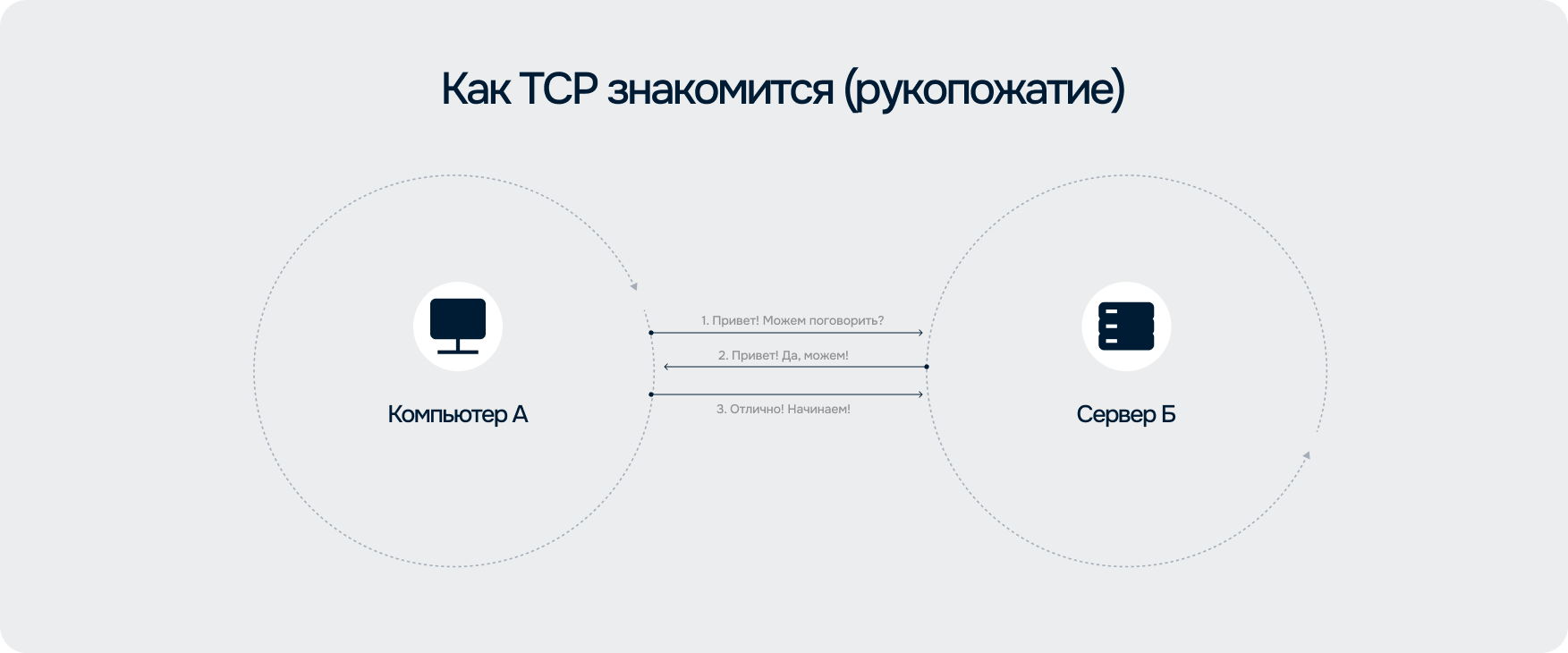 Как TCP знакомится (рукопожатие)

Компьютер А

1. Привет! Можем поговорить?

2. Привет! Да, можем!

3. Отлично! Начинаем!

Сервер Б